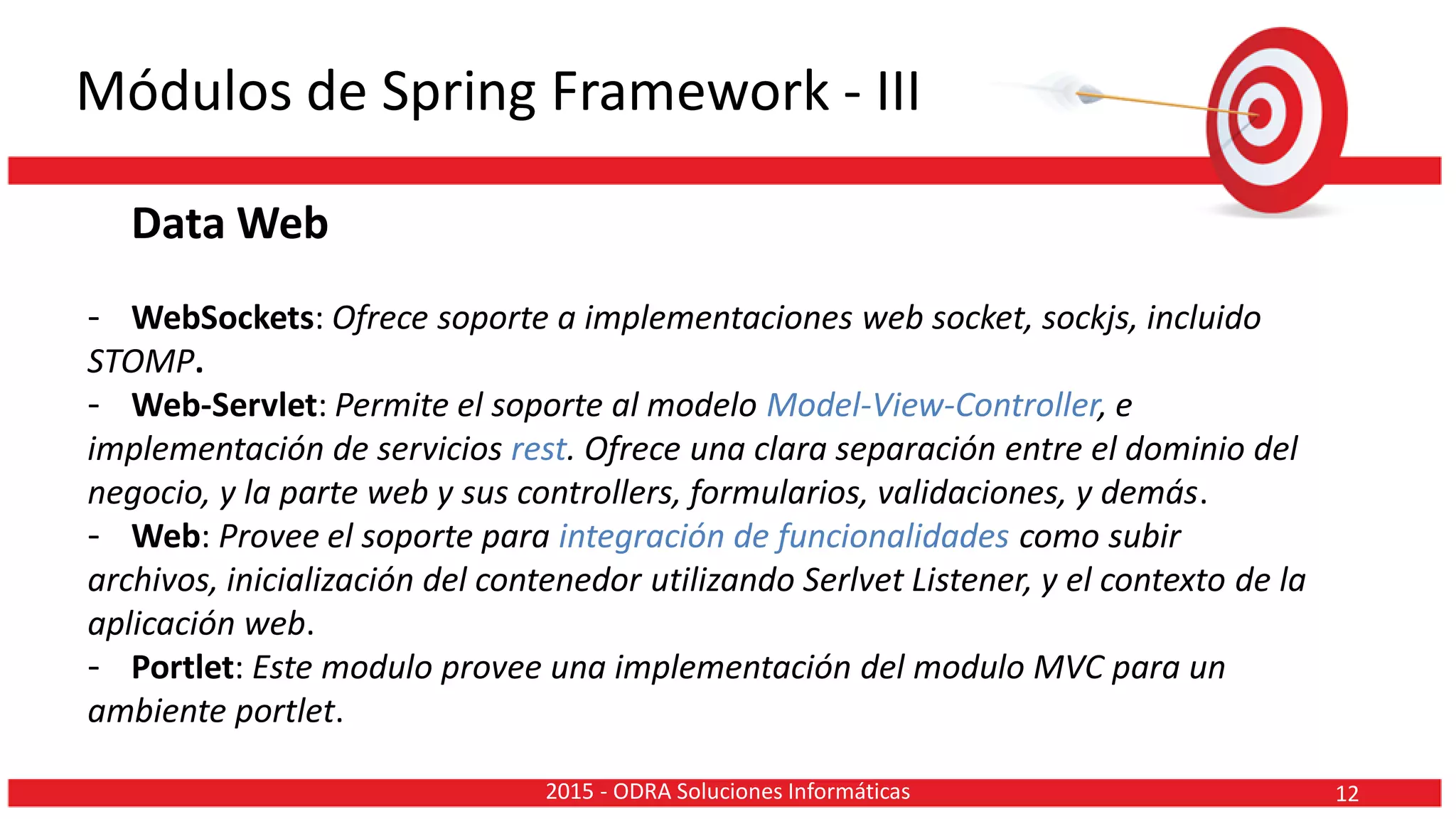 Módulos de Spring Framework - III

Data Web

- WebSockets: Ofrece soporte a implementaciones web socket, sockjs, incluido STOMP.
- Web-Servlet: Permite el soporte al modelo Model-View-Controller, e implementación de servicios rest. Ofrece una clara separación entre el dominio del negocio, y la parte web y sus controllers, formularios, validaciones, y demás.
- Web: Provee el soporte para integración de funcionalidades como subir archivos, inicialización del contenedor utilizando Serlvet Listener, y el contexto de la aplicación web.
- Portlet: Este modulo provee una implementación del modulo MVC para un ambiente portlet.

2015 - ODRA Soluciones Informáticas

12